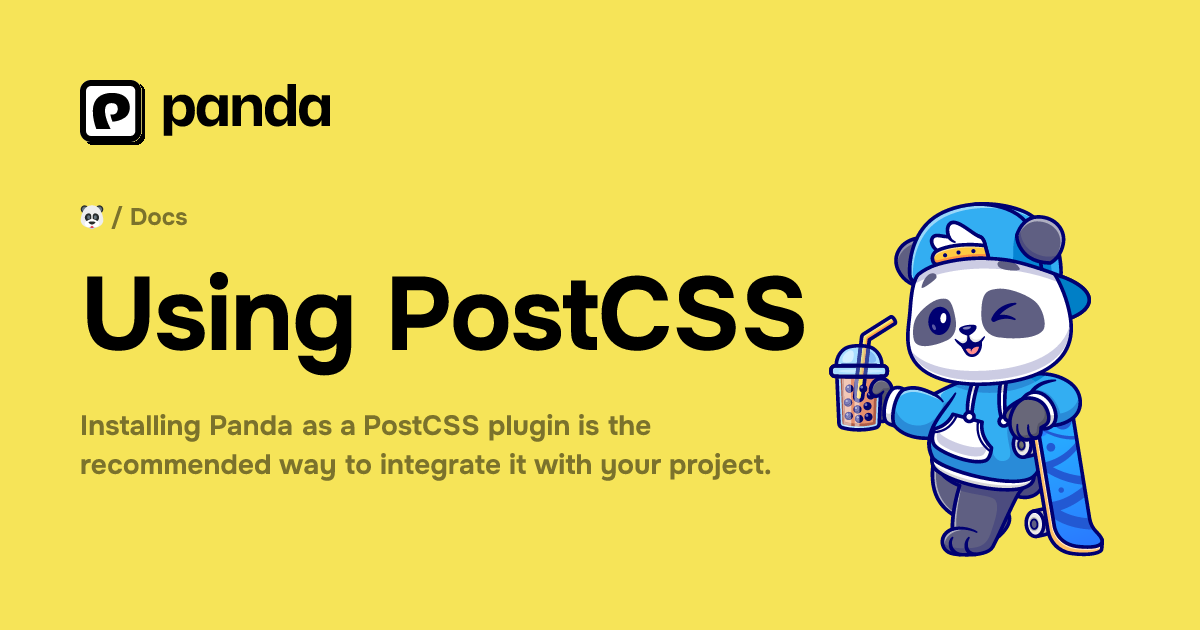 panda

🐼 / Docs

Using PostCSS

Installing Panda as a PostCSS plugin is the recommended way to integrate it with your project.